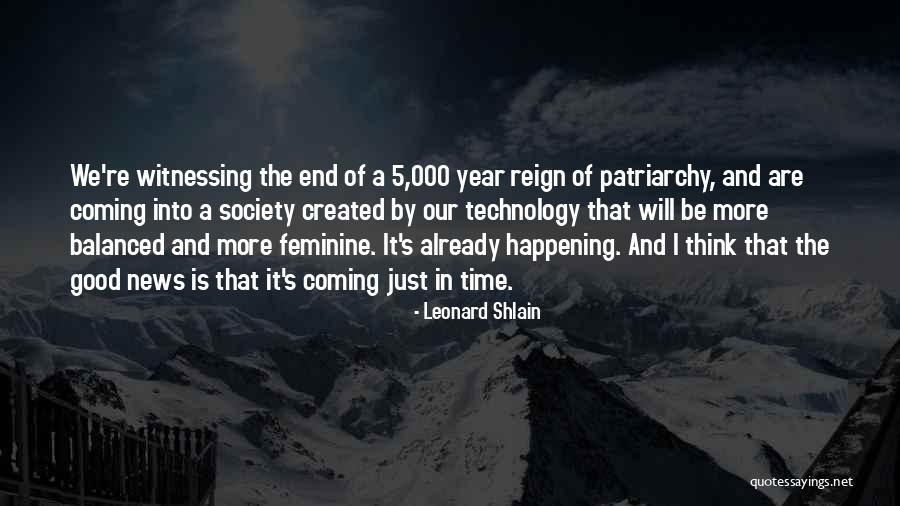 We're witnessing the end of a 5,000 year reign of patriarchy, and are coming into a society created by our technology that will be more balanced and more feminine. It's already happening. And I think that the good news is that it's coming just in time.

- Leonard Shlain

quotessayings.net